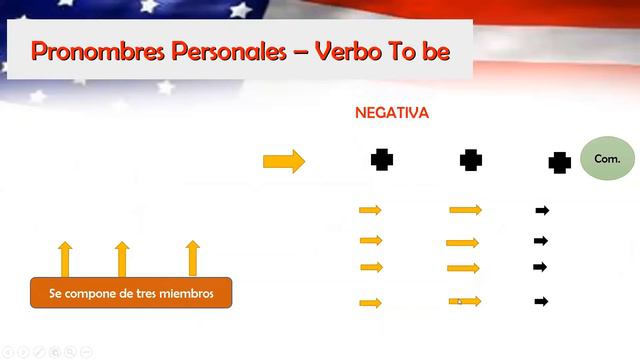 Pronombres Personales – Verbo To be

NEGATIVA

Com.

Se compone de tres miembros